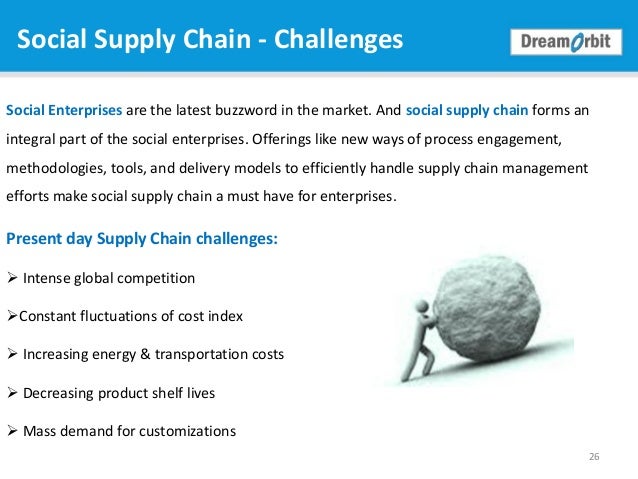 Social Supply Chain - Challenges

DreamOrbit

Social Enterprises are the latest buzzword in the market. And social supply chain forms an integral part of the social enterprises. Offerings like new ways of process engagement, methodologies, tools, and delivery models to efficiently handle supply chain management efforts make social supply chain a must have for enterprises.

Present day Supply Chain challenges:

➢ Intense global competition

➢Constant fluctuations of cost index

➢ Increasing energy & transportation costs

➢ Decreasing product shelf lives

➢ Mass demand for customizations

26